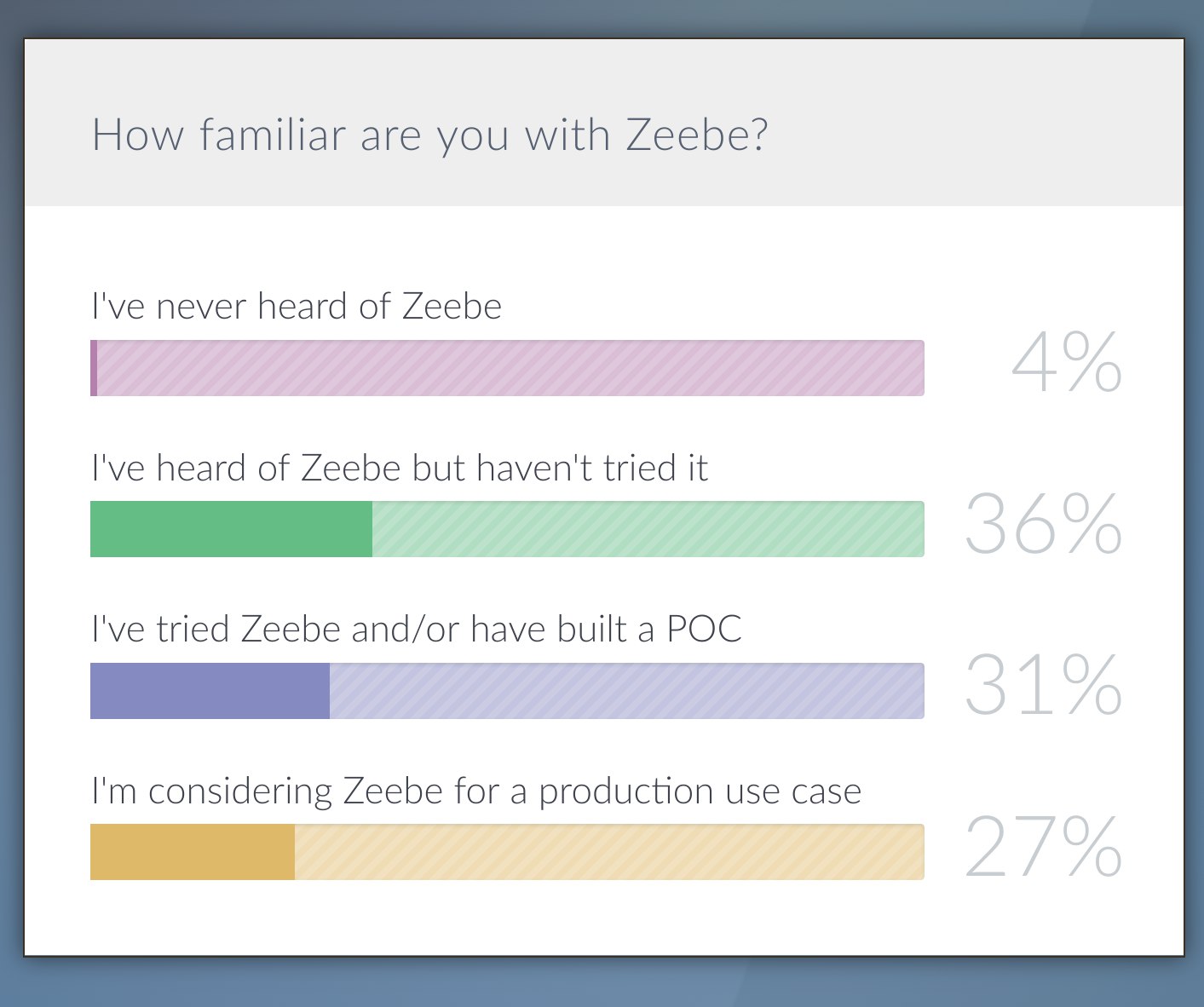 How familiar are you with Zeebe?

I've never heard of Zeebe

4%

I've heard of Zeebe but haven't tried it

36%

I've tried Zeebe and/or have built a POC

31%

I'm considering Zeebe for a production use case

27%